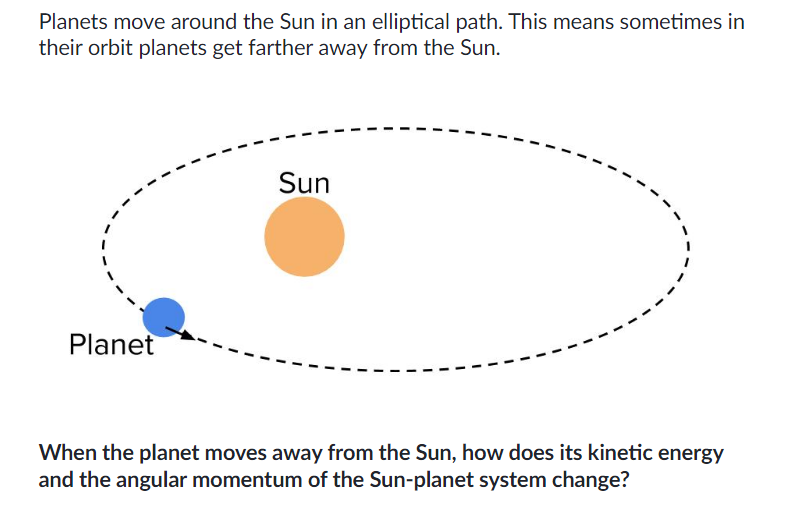 Planets move around the Sun in an elliptical path. This means sometimes in their orbit planets get farther away from the Sun.

Sun

Planet

When the planet moves away from the Sun, how does its kinetic energy and the angular momentum of the Sun-planet system change?